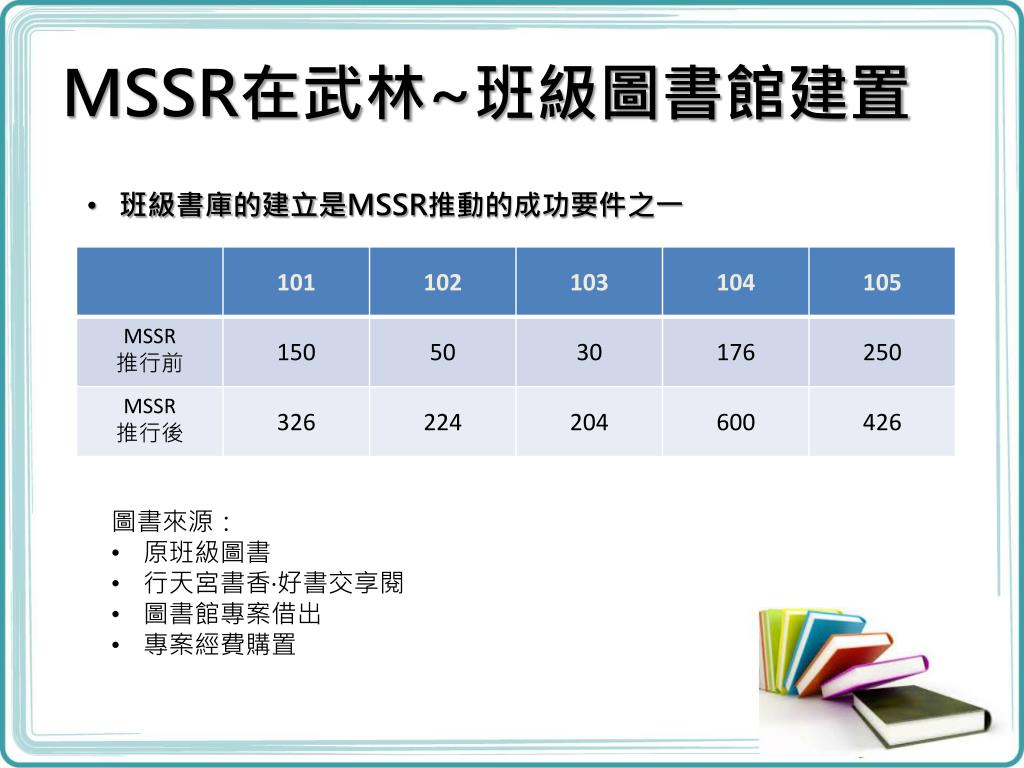 MSSR在武林~班級圖書館建置

• 班級書庫的建立是MSSR推動的成功要件之一

| | 101 | 102 | 103 | 104 | 105 |
|---|---|---|---|---|---|
| MSSR 推行前 | 150 | 50 | 30 | 176 | 250 |
| MSSR 推行後 | 326 | 224 | 204 | 600 | 426 |

圖書來源：
• 原班級圖書
• 行天宮書香·好書交享閱
• 圖書館專案借出
• 專案經費購置